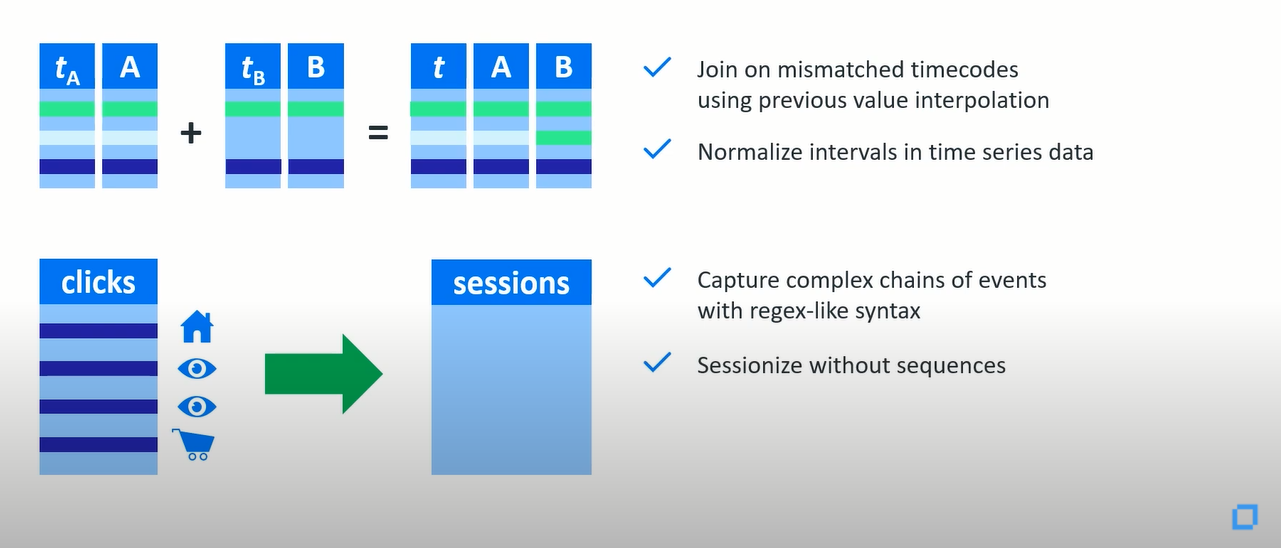 $t_A$ A + $t_B$ B = $t$ A B

Join on mismatched timecodes using previous value interpolation

Normalize intervals in time series data

clicks

sessions

Capture complex chains of events with regex-like syntax

Sessionize without sequences